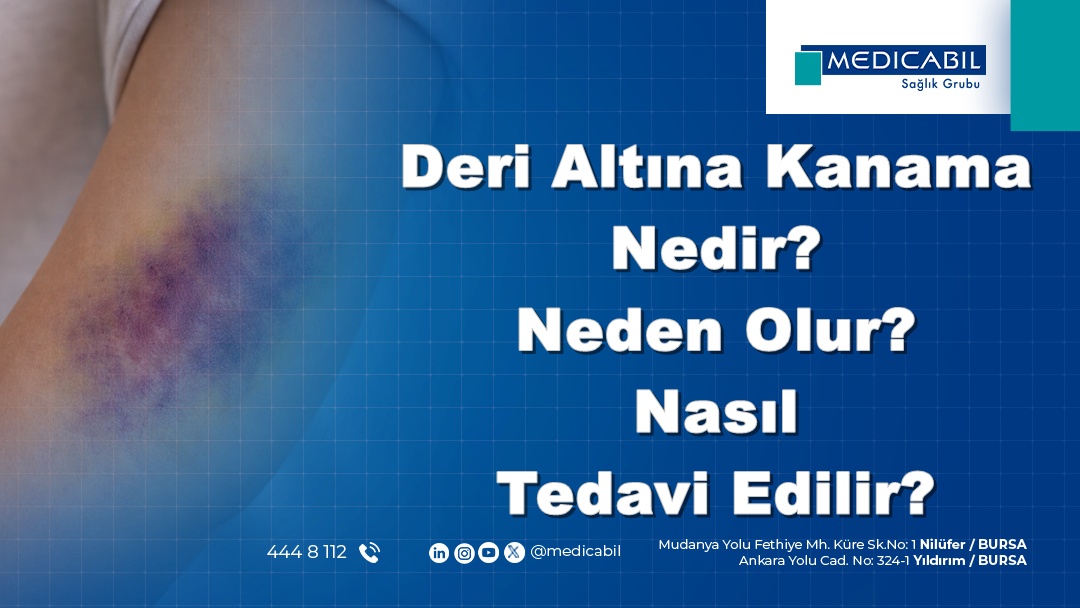 MEDICABIL
Sağlık Grubu

Deri Altına Kanama Nedir? Neden Olur? Nasıl Tedavi Edilir?

444 8 112

@medicabil

Mudanya Yolu Fethiye Mh. Küre Sk.No: 1 Nilüfer / BURSA
Ankara Yolu Cad. No: 324-1 Yıldırım / BURSA